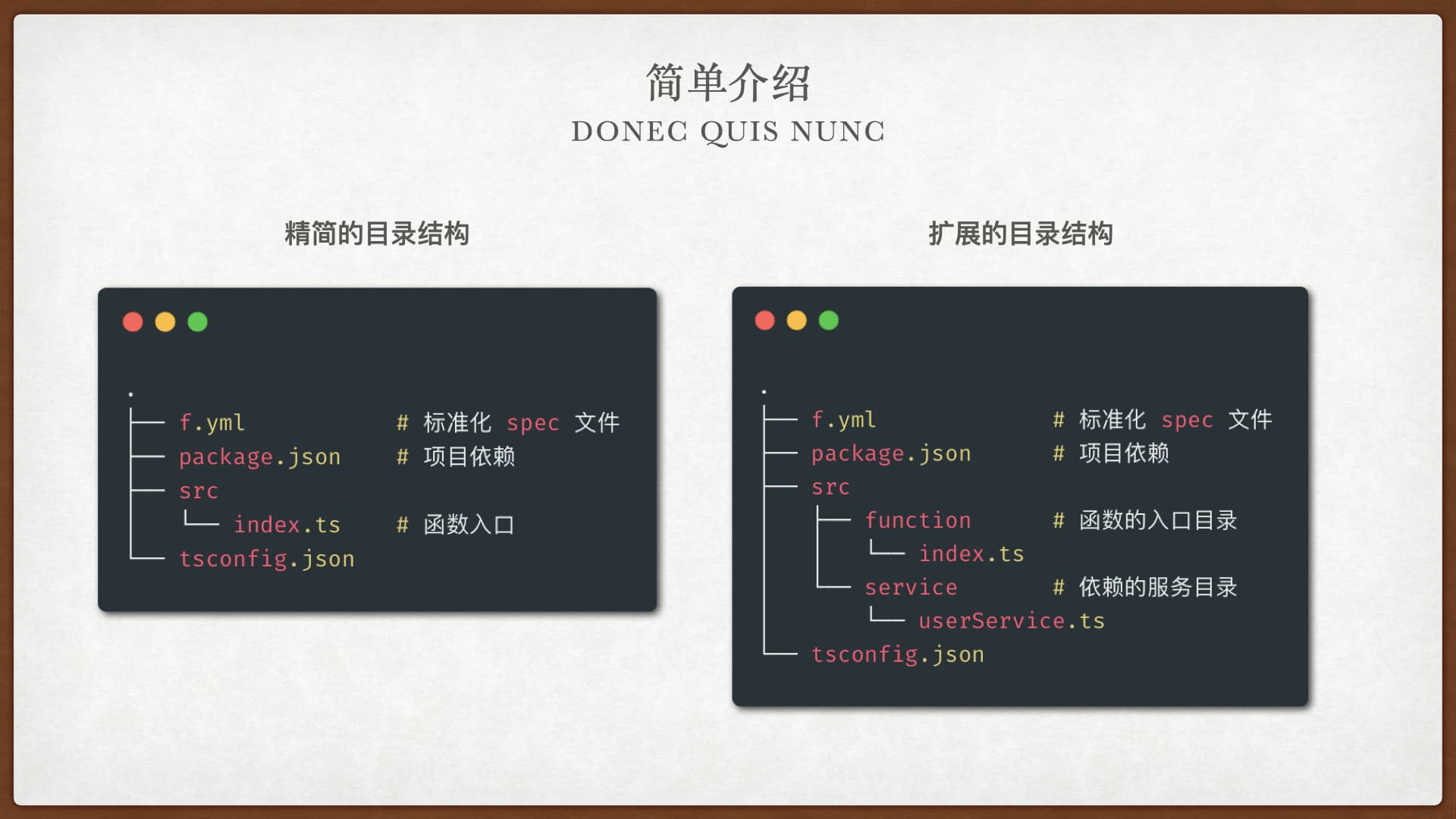 简单介绍
DONEC QUIS NUNC

精简的目录结构

.
├── f.yml # 标准化 spec 文件
├── package.json # 项目依赖
├── src
│ └── index.ts # 函数入口
└── tsconfig.json

扩展的目录结构

.
├── f.yml # 标准化 spec 文件
├── package.json # 项目依赖
├── src
│ ├── function # 函数的入口目录
│ │ └── index.ts
│ └── service # 依赖的服务目录
│ └── userService.ts
└── tsconfig.json